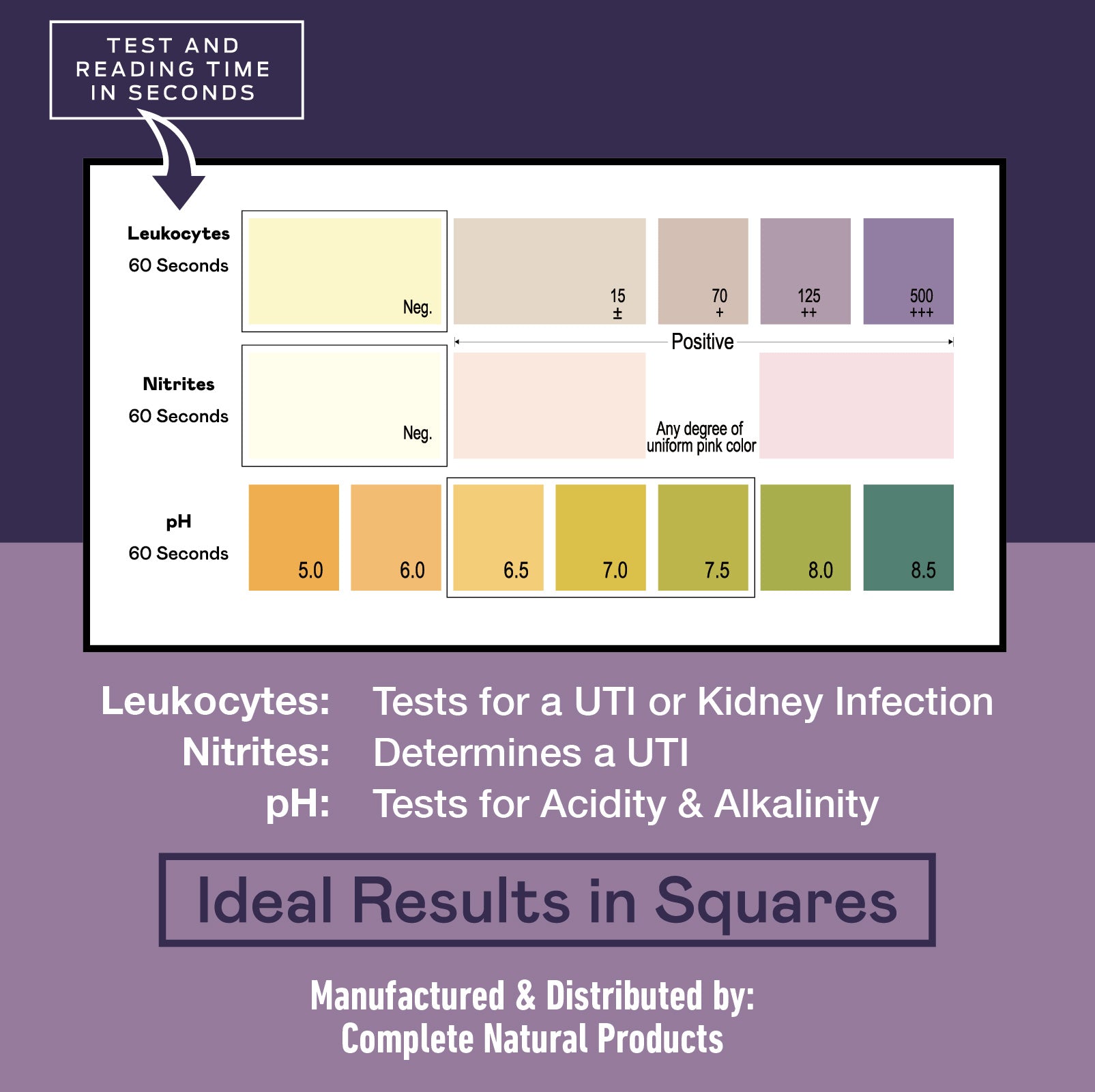 TEST AND READING TIME IN SECONDS

Leukocytes
60 Seconds

Neg.

15
±

70
+

125
++

500
+++

Positive

Nitrites
60 Seconds

Neg.

Any degree of uniform pink color

pH
60 Seconds

5.0

6.0

6.5

7.0

7.5

8.0

8.5

Leukocytes: Tests for a UTI or Kidney Infection
Nitrites: Determines a UTI
pH: Tests for Acidity & Alkalinity

Ideal Results in Squares

Manufactured & Distributed by:
Complete Natural Products